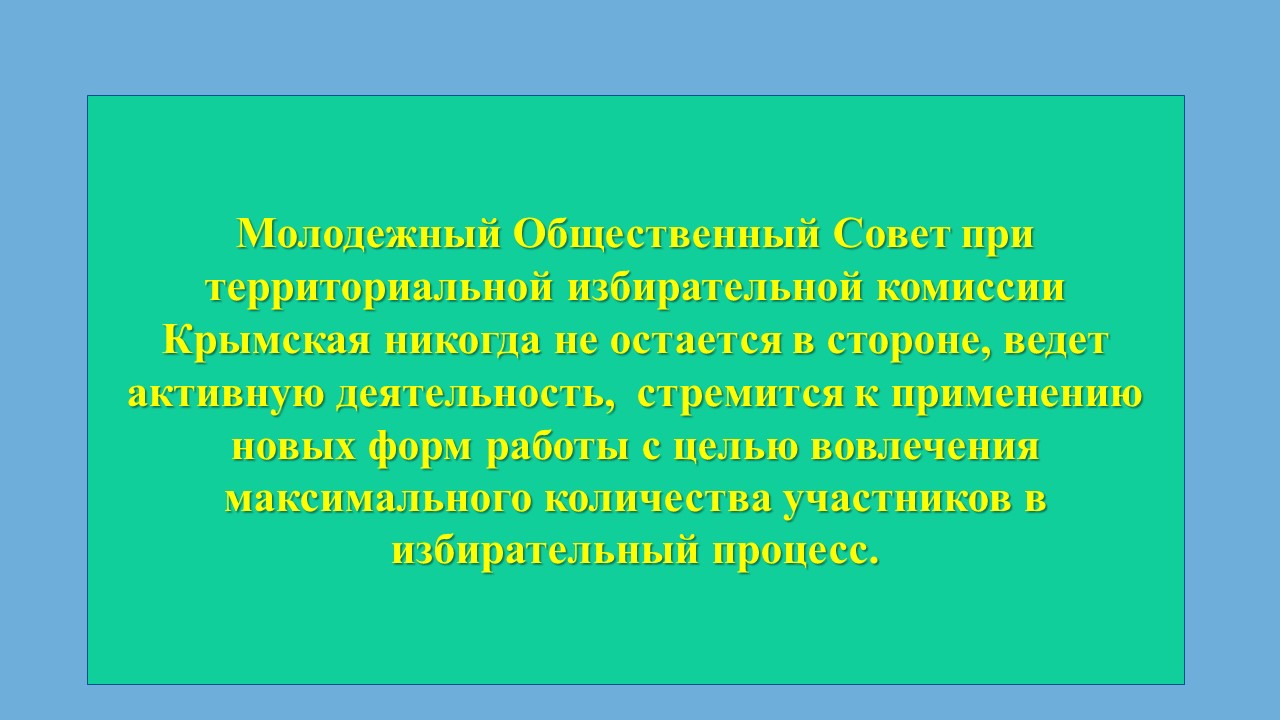 Молодежный Общественный Совет при территориальной избирательной комиссии Крымская никогда не остается в стороне, ведет активную деятельность,  стремится к применению новых форм работы с целью вовлечения максимального количества участников в избирательный процесс.